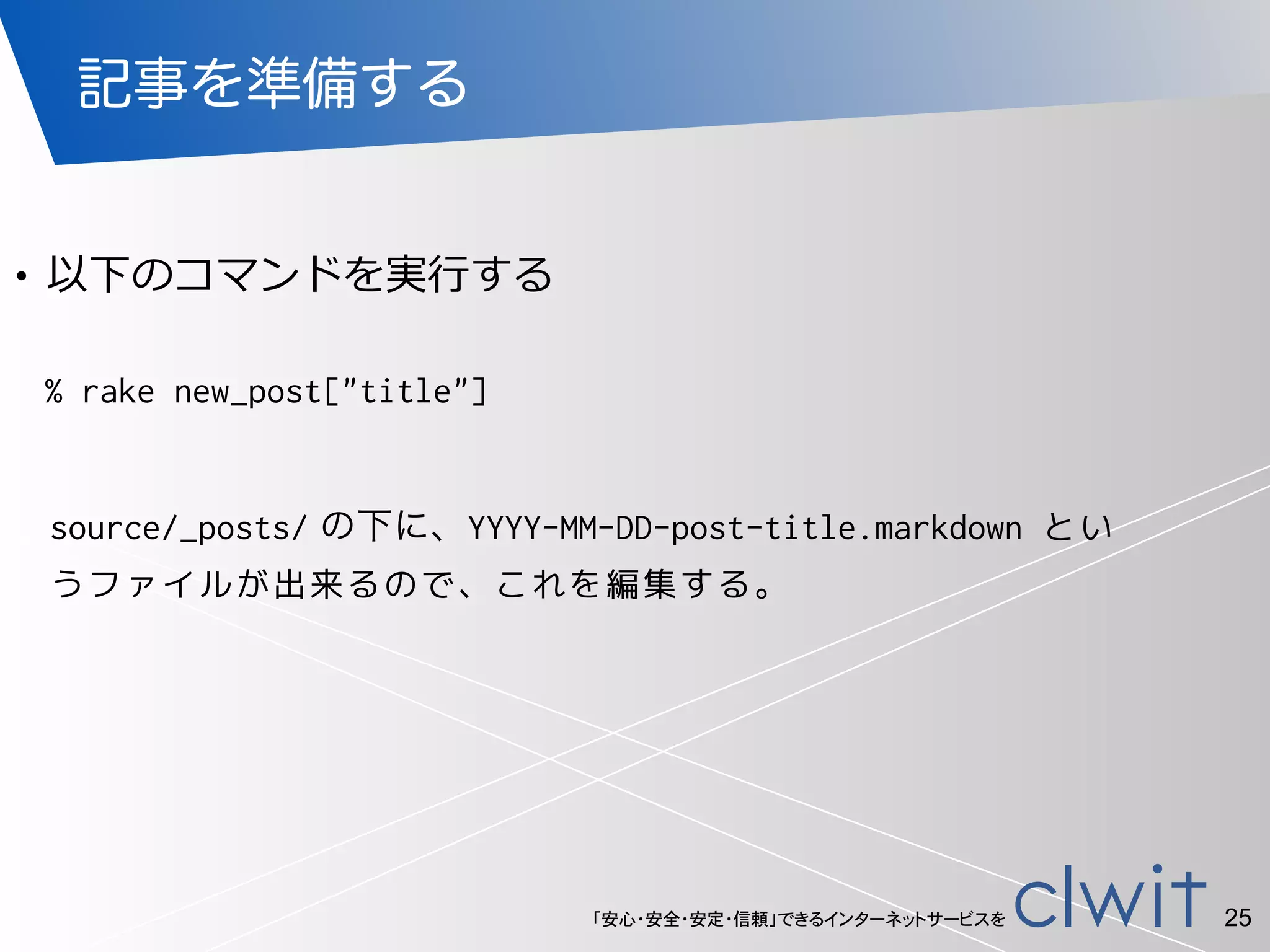 記事を準備する

• 以下のコマンドを実行する

% rake new_post["title"]

source/_posts/ の下に、YYYY-MM-DD-post-title.markdown というファイルが出来るので、これを編集する。

「安心・安全・安定・信頼」できるインターネットサービスを clwit 25